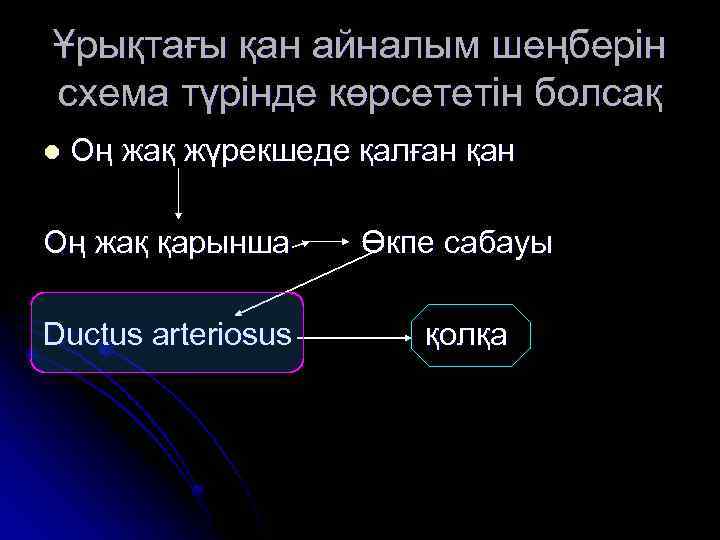 Ұрықтағы қан айналым шеңберін схема түрінде көрсететін болсақ

Оң жақ жүрекшеде қалған қан

Оң жақ қарынша Өкпе сабауы

Ductus arteriosus

қолқа